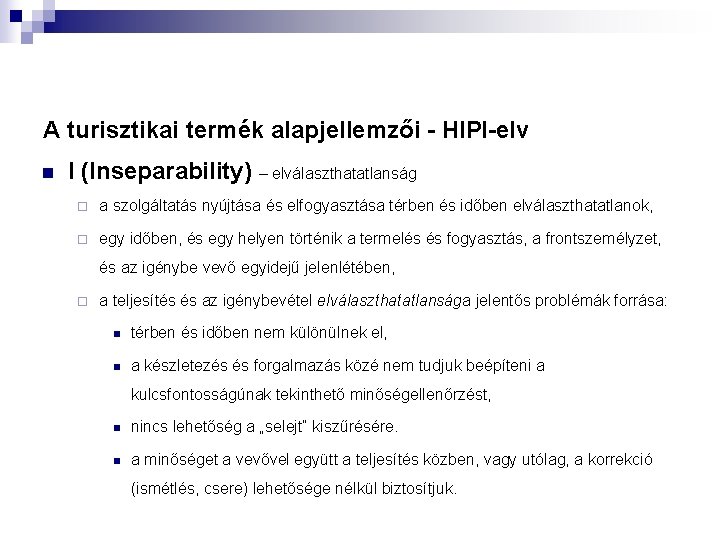 A turisztikai termék alapjellemzői - HIPI-elv

I (Inseparability) – elválaszthatatlanság

a szolgáltatás nyújtása és elfogyasztása térben és időben elválaszthatatlanok,

egy időben, és egy helyen történik a termelés és fogyasztás, a frontszemélyzet, és az igénybe vevő egyidejű jelenlétében,

a teljesítés és az igénybevétel elválaszthatatlansága jelentős problémák forrása:

térben és időben nem különülnek el,

a készletezés és forgalmazás közé nem tudjuk beépíteni a kulcsfontosságúnak tekinthető minőségellenőrzést,

nincs lehetőség a „selejt" kiszűrésére.

a minőséget a vevővel együtt a teljesítés közben, vagy utólag, a korrekció (ismétlés, csere) lehetősége nélkül biztosítjuk.